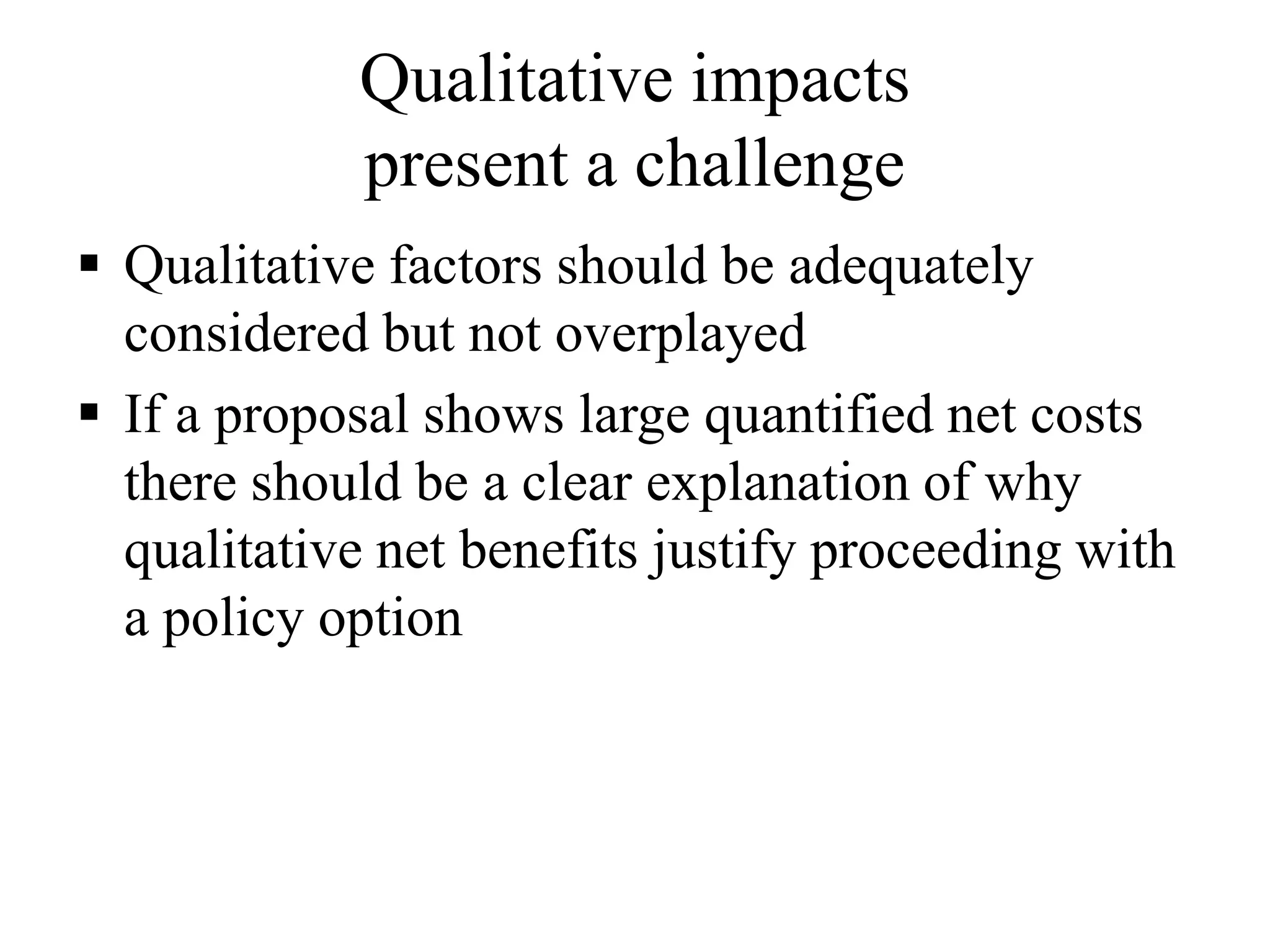 Qualitative impacts
present a challenge

▪ Qualitative factors should be adequately considered but not overplayed

▪ If a proposal shows large quantified net costs there should be a clear explanation of why qualitative net benefits justify proceeding with a policy option